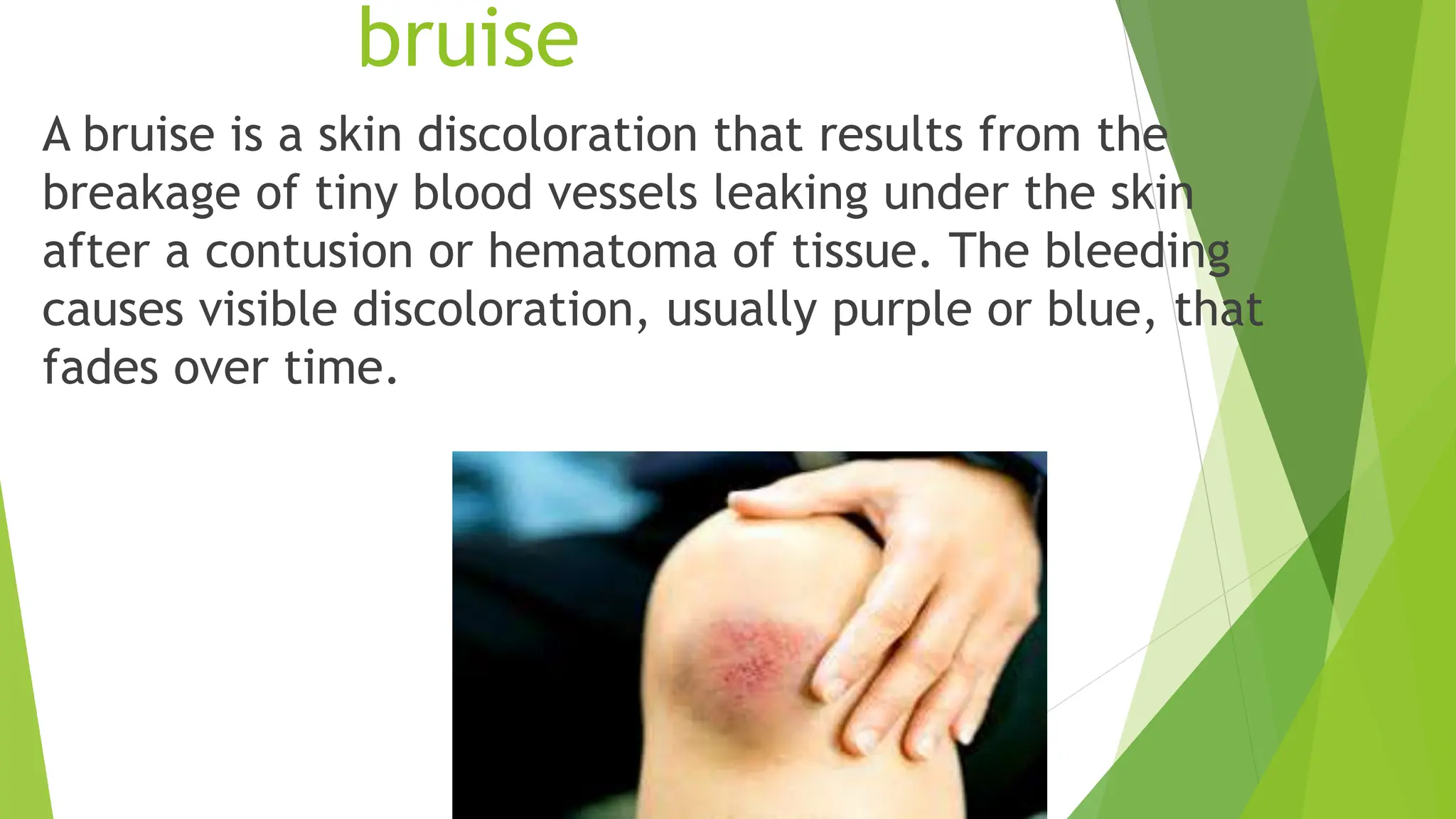 bruise

A bruise is a skin discoloration that results from the breakage of tiny blood vessels leaking under the skin after a contusion or hematoma of tissue. The bleeding causes visible discoloration, usually purple or blue, that fades over time.